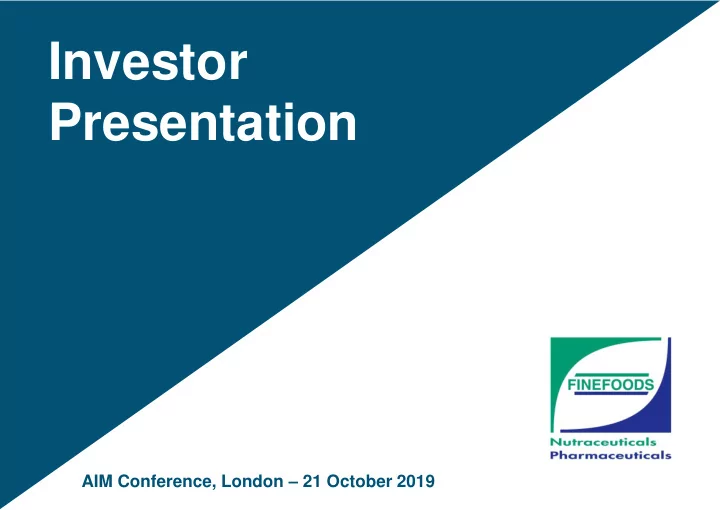 Investor Presentation

FINEFOODS
Nutraceuticals
Pharmaceuticals

AIM Conference, London – 21 October 2019